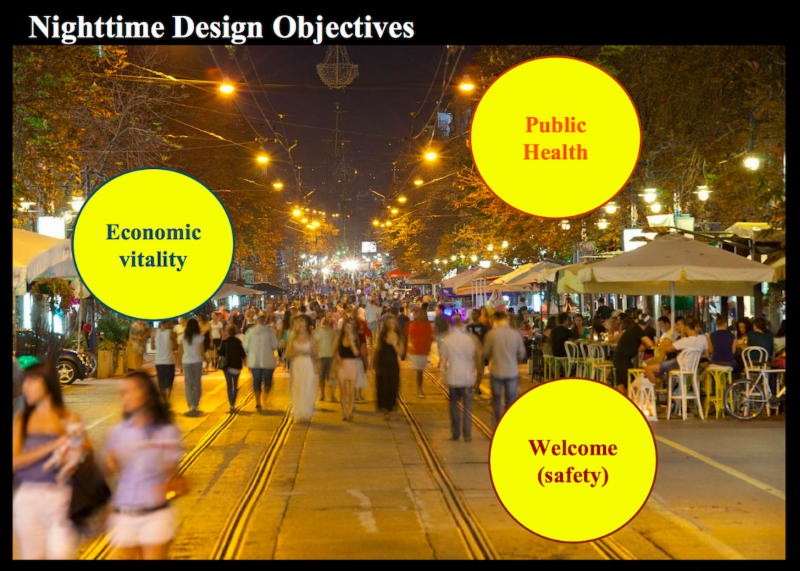 Nighttime Design Objectives

Economic vitality

Public Health

Welcome (safety)